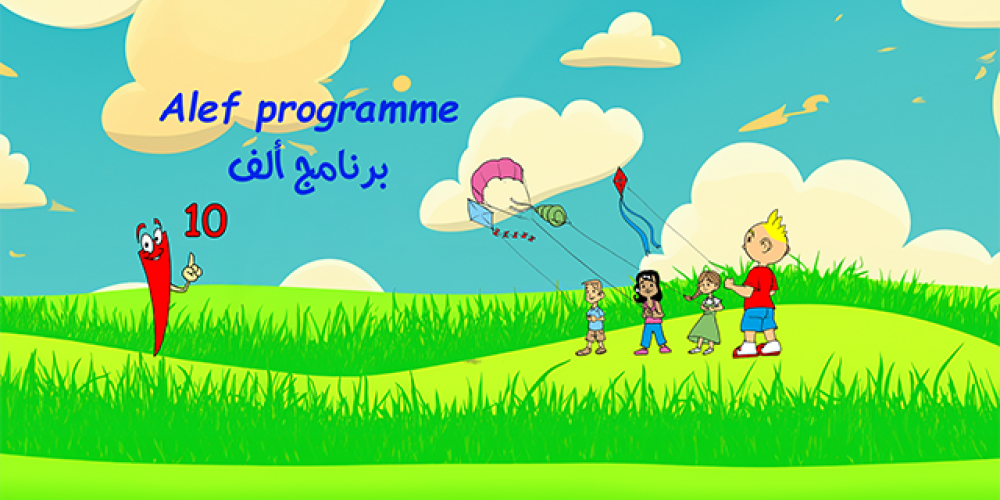 Alef programme
برنامج ألف
10